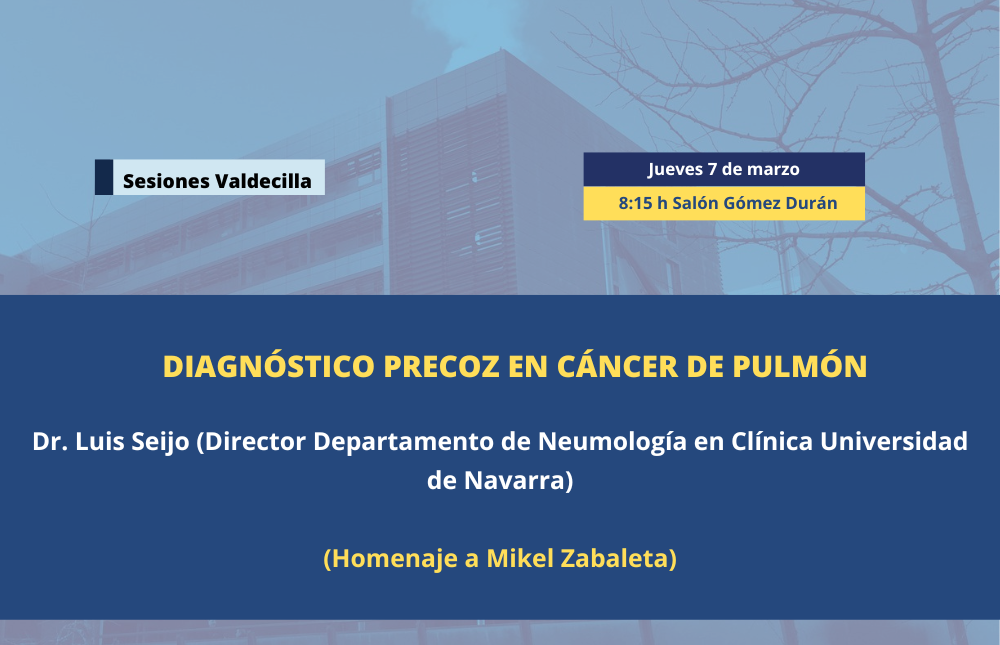 Sesiones Valdecilla

Jueves 7 de marzo

8:15 h Salón Gómez Durán

DIAGNÓSTICO PRECOZ EN CÁNCER DE PULMÓN

Dr. Luis Seijo (Director Departamento de Neumología en Clínica Universidad de Navarra)

(Homenaje a Mikel Zabaleta)